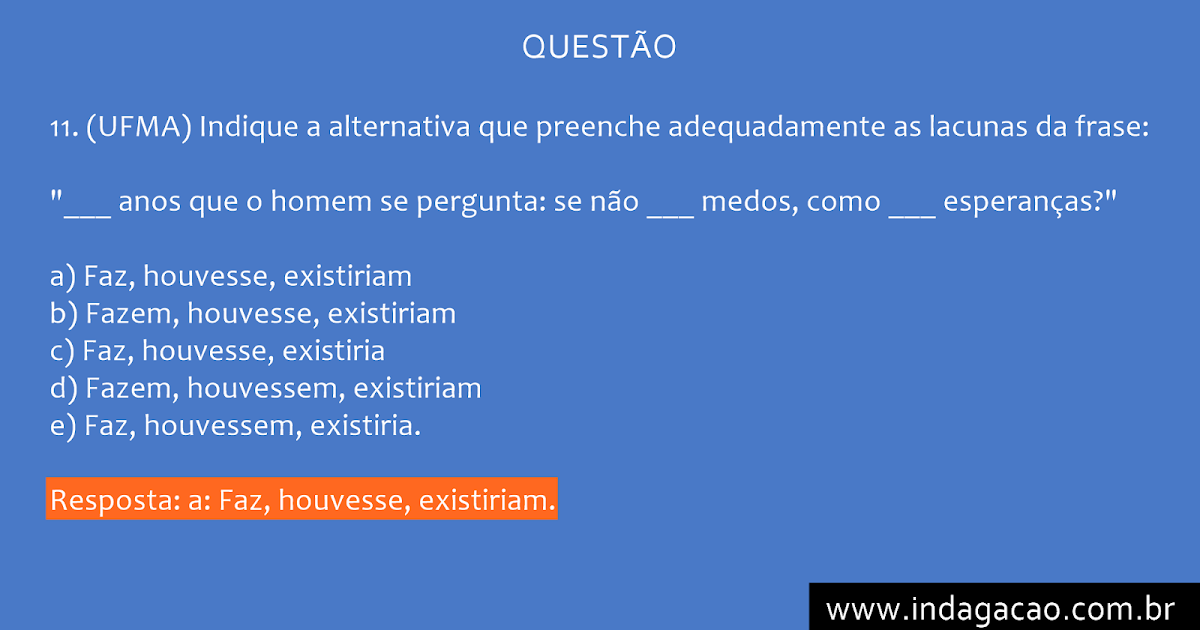 QUESTÃO

11. (UFMA) Indique a alternativa que preenche adequadamente as lacunas da frase:

"___ anos que o homem se pergunta: se não ___ medos, como ___ esperanças?"

a) Faz, houvesse, existiriam
b) Fazem, houvesse, existiriam
c) Faz, houvesse, existiria
d) Fazem, houvessem, existiriam
e) Faz, houvessem, existiria.

Resposta: a: Faz, houvesse, existiriam.

www.indagacao.com.br